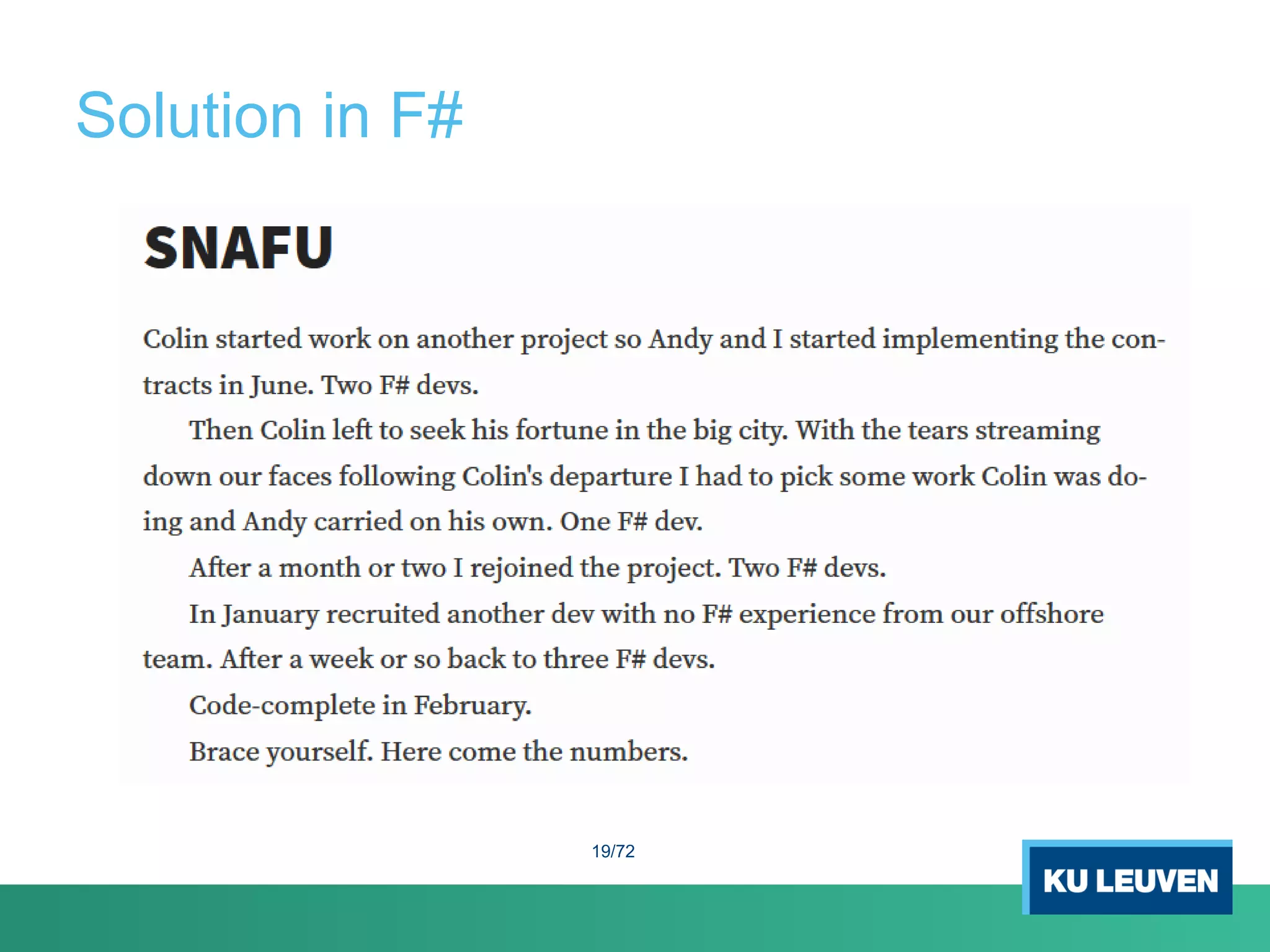 Solution in F#

SNAFU

Colin started work on another project so Andy and I started implementing the contracts in June. Two F# devs.

Then Colin left to seek his fortune in the big city. With the tears streaming down our faces following Colin's departure I had to pick some work Colin was doing and Andy carried on his own. One F# dev.

After a month or two I rejoined the project. Two F# devs.

In January recruited another dev with no F# experience from our offshore team. After a week or so back to three F# devs.

Code-complete in February.

Brace yourself. Here come the numbers.

19/72

KU LEUVEN